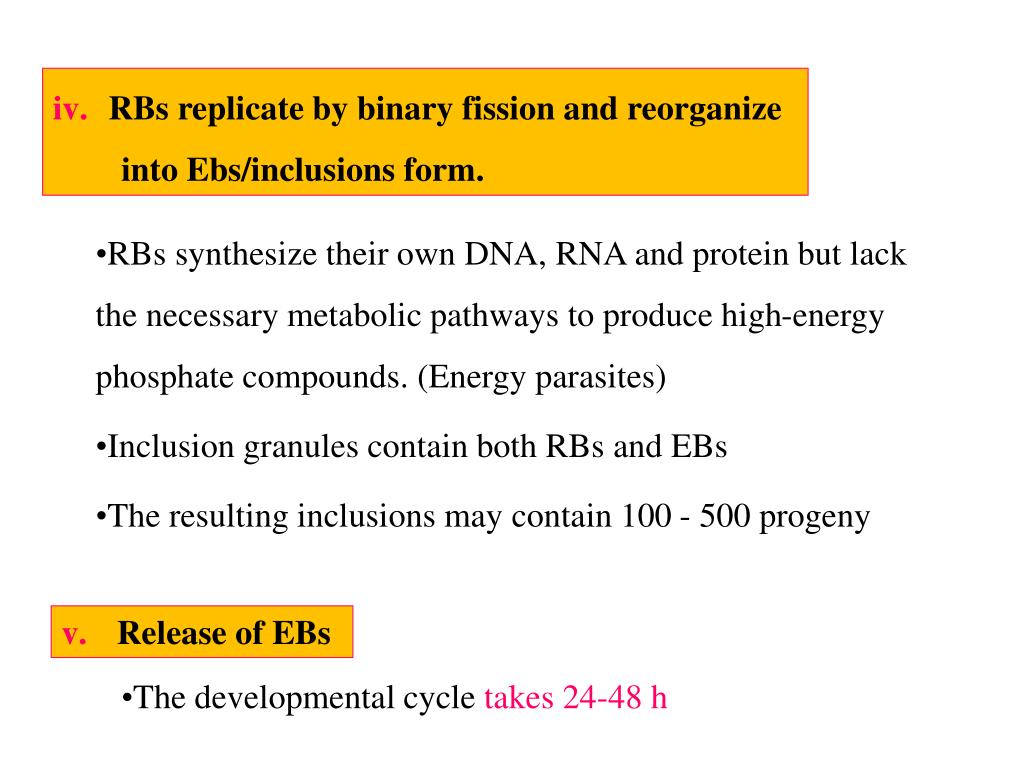 iv. RBs replicate by binary fission and reorganize into Ebs/inclusions form.

•RBs synthesize their own DNA, RNA and protein but lack the necessary metabolic pathways to produce high-energy phosphate compounds. (Energy parasites)

•Inclusion granules contain both RBs and EBs

•The resulting inclusions may contain 100 - 500 progeny

v. Release of EBs

•The developmental cycle takes 24-48 h